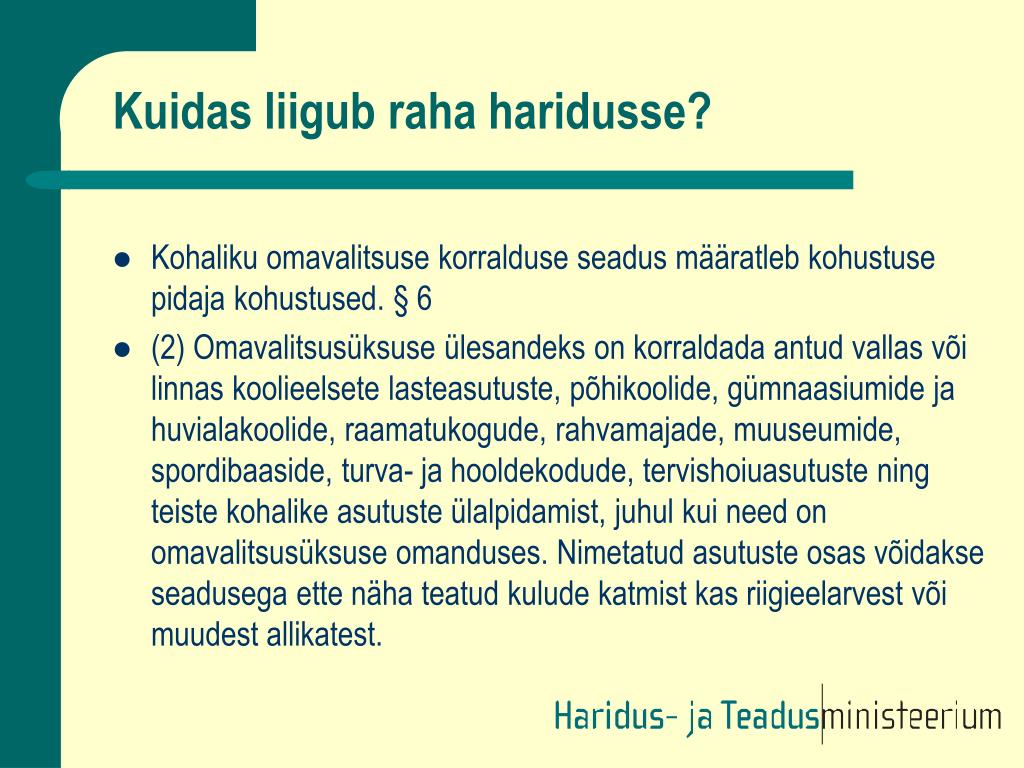 Kuidas liigub raha haridusse?

- Kohaliku omavalitsuse korralduse seadus määratleb kohustuse pidaja kohustused. § 6
- (2) Omavalitsusüksuse ülesandeks on korraldada antud vallas või linnas koolieelsete lasteasutuste, põhikoolide, gümnaasiumide ja huvialakoolide, raamatukogude, rahvamajade, muuseumide, spordibaaside, turva- ja hooldekodude, tervishoiuasutuste ning teiste kohalike asutuste ülalpidamist, juhul kui need on omavalitsusüksuse omanduses. Nimetatud asutuste osas võidakse seadusega ette näha teatud kulude katmist kas riigieelarvest või muudest allikatest.

Haridus- ja Teadusministeerium